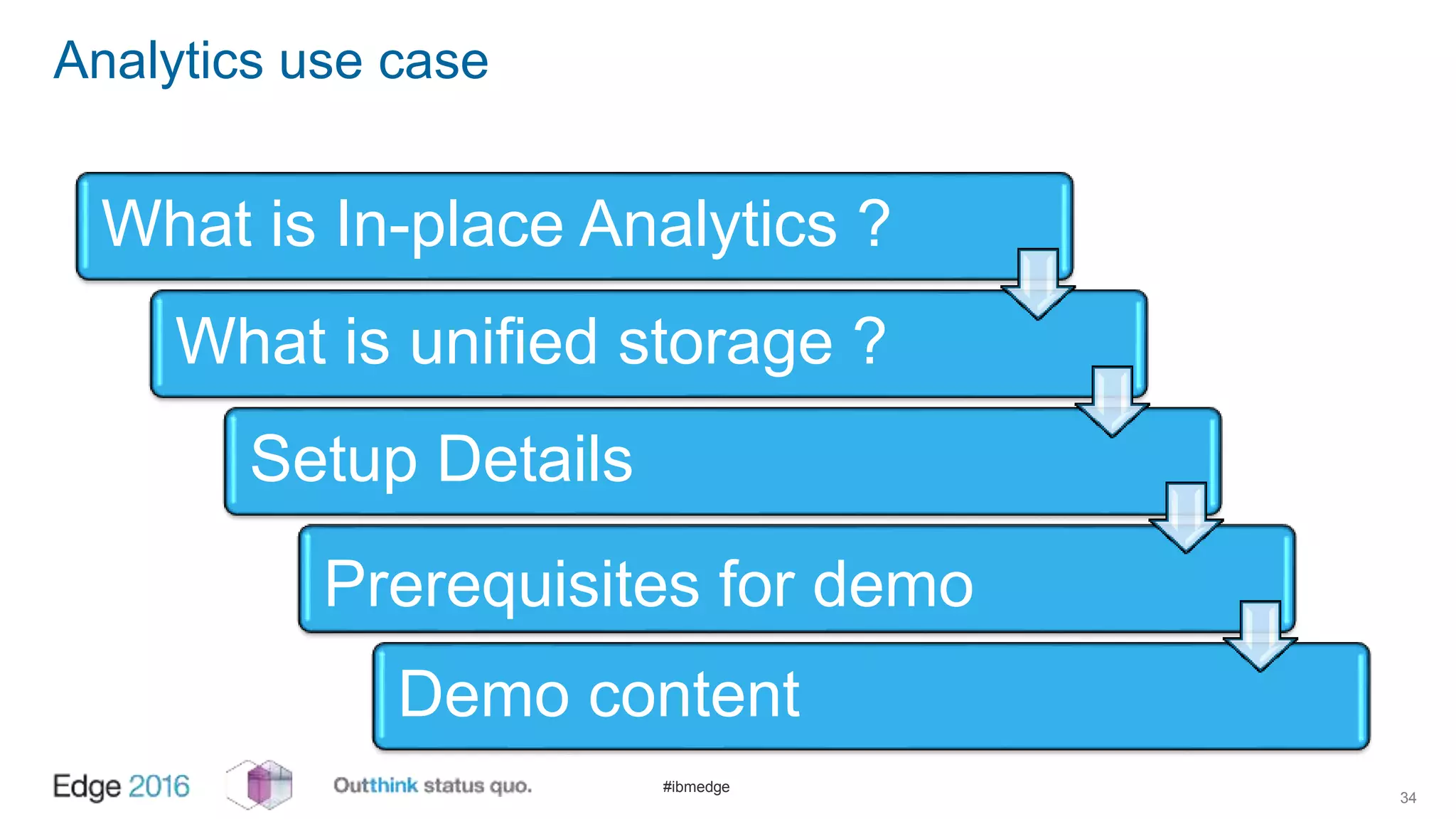 Analytics use case

What is In-place Analytics ?

What is unified storage ?

Setup Details

Prerequisites for demo

Demo content

Edge 2016

Outthink status quo.

#ibmedge

34